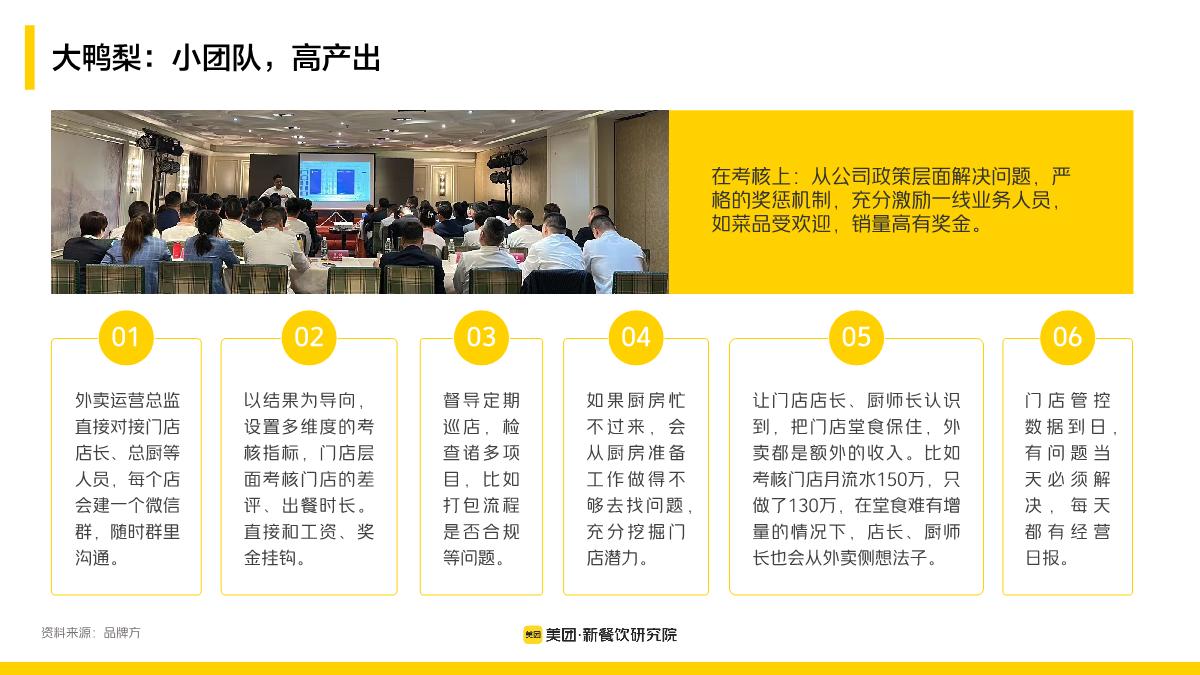 大鸭梨：小团队，高产出

在考核上：从公司政策层面解决问题，严格的奖惩机制，充分激励一线业务人员，如菜品受欢迎，销量高有奖金。

01

外卖运营总监直接对接门店店长、总厨等人员，每个店会建一个微信群，随时群里沟通。

02

以结果为导向，设置多维度的考核指标，门店层面考核门店的差评、出餐时长。直接和工资、奖金挂钩。

03

督导定期巡店，检查诸多项目，比如打包流程是否合规等问题。

04

如果厨房忙不过来，会从厨房准备工作做得不够去找问题，充分挖掘门店潜力。

05

让门店店长、厨师长认识到，把门店堂食保住，外卖都是额外的收入。比如考核门店月流水150万，只做了130万，在堂食难有增量的情况下，店长、厨师长也会从外卖侧想法子。

06

门店管控数据到日，有问题当天必须解决，每天都有经营日报。

资料来源：品牌方

美团 美团·新餐饮研究院